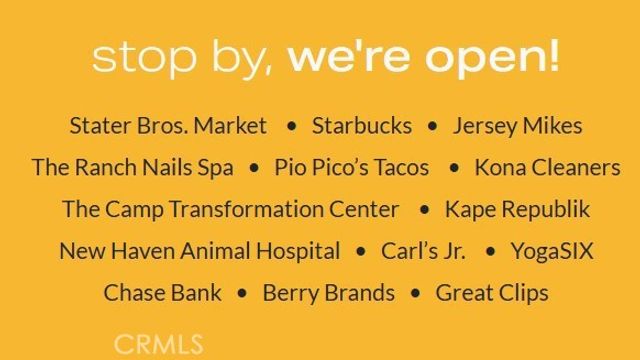 stop by, we're open!

Stater Bros. Market • Starbucks • Jersey Mikes
The Ranch Nails Spa • Pio Pico's Tacos • Kona Cleaners
The Camp Transformation Center • Kape Republik
New Haven Animal Hospital • Carl's Jr. • YogaSIX
Chase Bank • Berry Brands • Great Clips

CRMLS